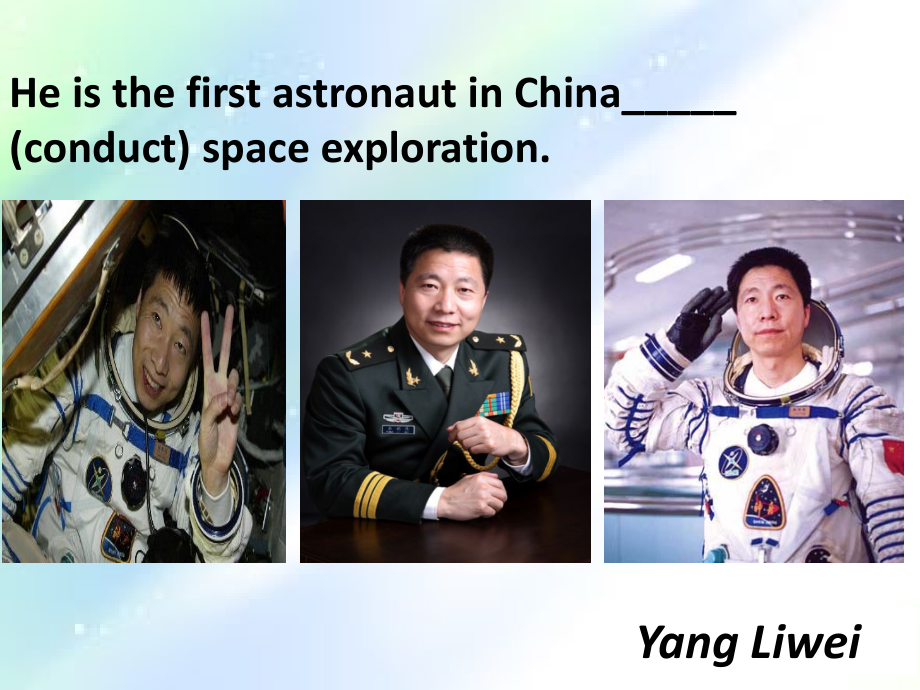 He is the first astronaut in China____ (conduct) space exploration.

Yang Liwei